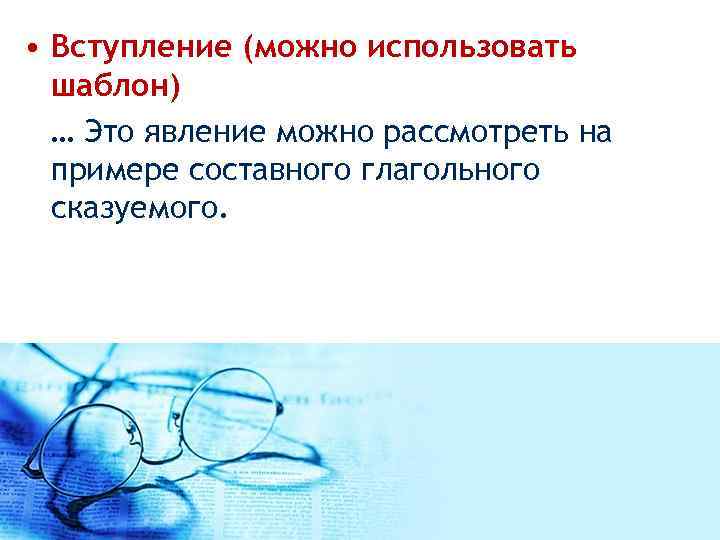 • Вступление (можно использовать шаблон)

… Это явление можно рассмотреть на примере составного глагольного сказуемого.